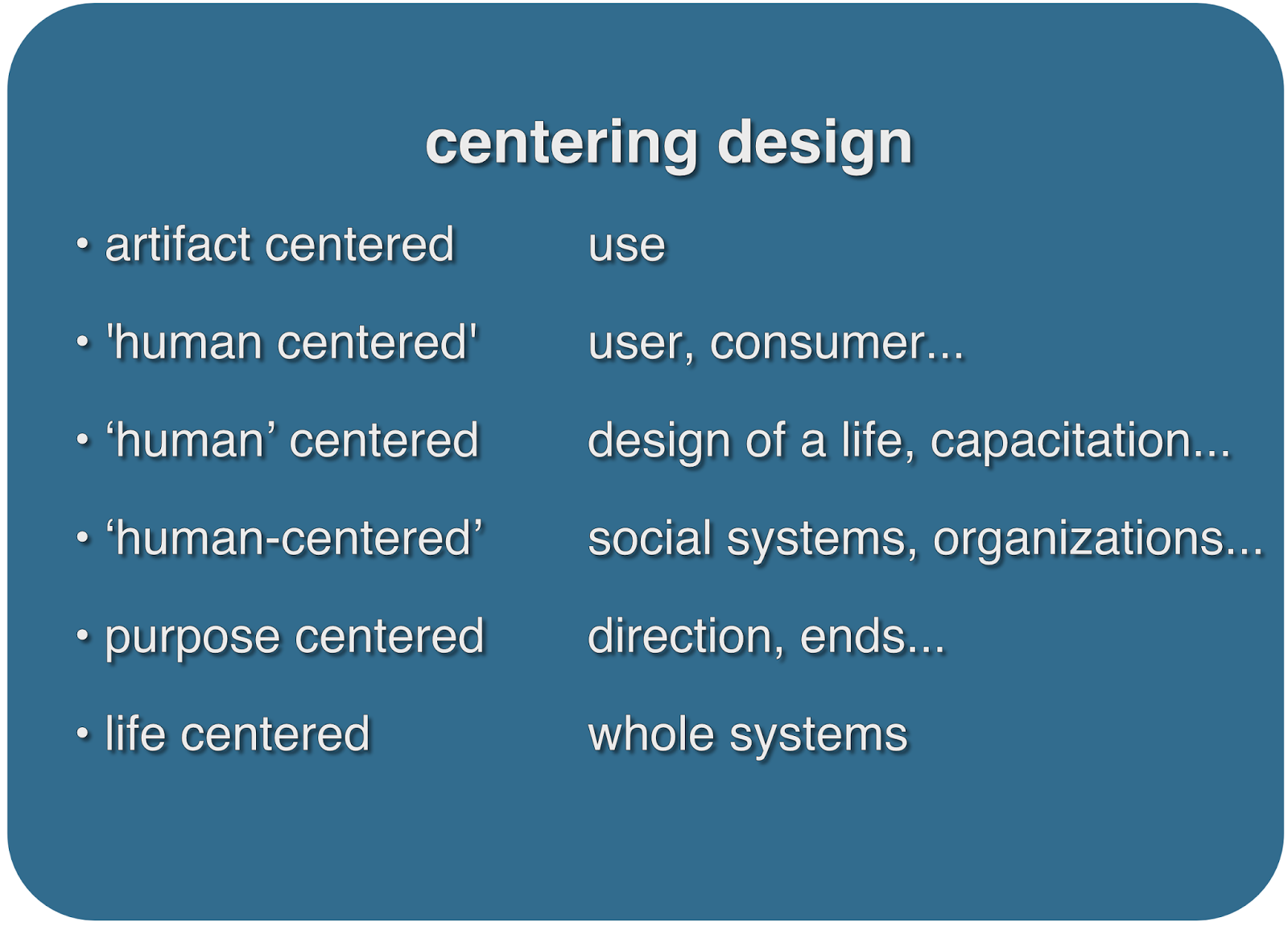 centering design

• artifact centered use

• 'human centered' user, consumer...

• ‘human’ centered design of a life, capacitation...

• ‘human-centered’ social systems, organizations...

• purpose centered direction, ends...

• life centered whole systems